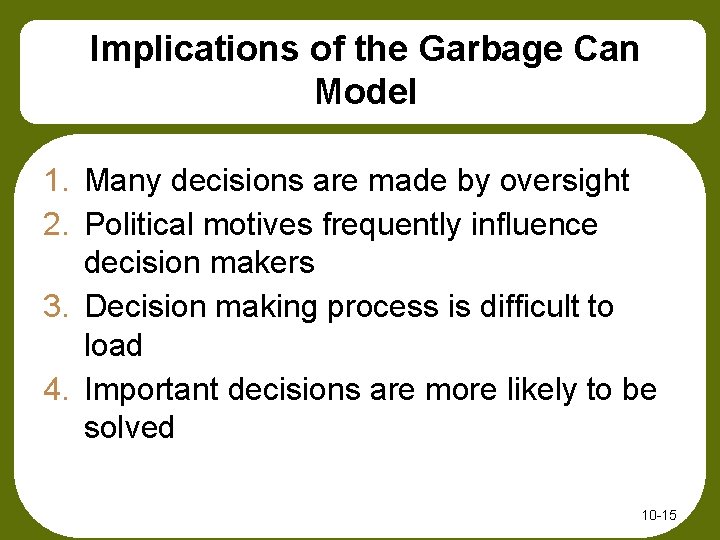 Implications of the Garbage Can Model

1. Many decisions are made by oversight
2. Political motives frequently influence decision makers
3. Decision making process is difficult to load
4. Important decisions are more likely to be solved

10-15